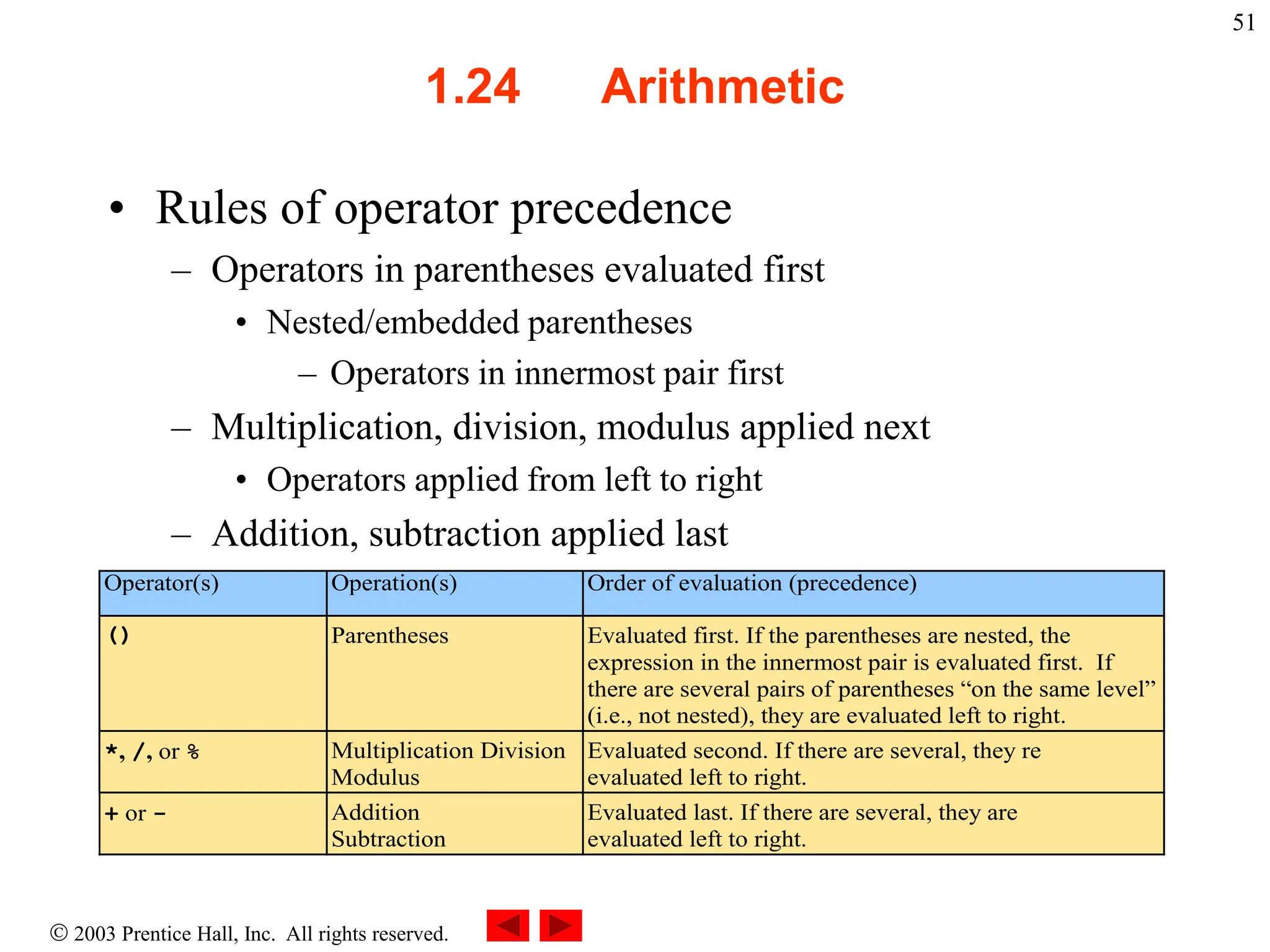 51

1.24 Arithmetic

• Rules of operator precedence
– Operators in parentheses evaluated first
• Nested/embedded parentheses
– Operators in innermost pair first
– Multiplication, division, modulus applied next
• Operators applied from left to right
– Addition, subtraction applied last

| Operator(s) | Operation(s) | Order of evaluation (precedence) |
|---|---|---|
| () | Parentheses | Evaluated first. If the parentheses are nested, the expression in the innermost pair is evaluated first. If there are several pairs of parentheses “on the same level” (i.e., not nested), they are evaluated left to right. |
| *, /, or % | Multiplication Division Modulus | Evaluated second. If there are several, they re evaluated left to right. |
| + or - | Addition Subtraction | Evaluated last. If there are several, they are evaluated left to right. |

© 2003 Prentice Hall, Inc. All rights reserved.